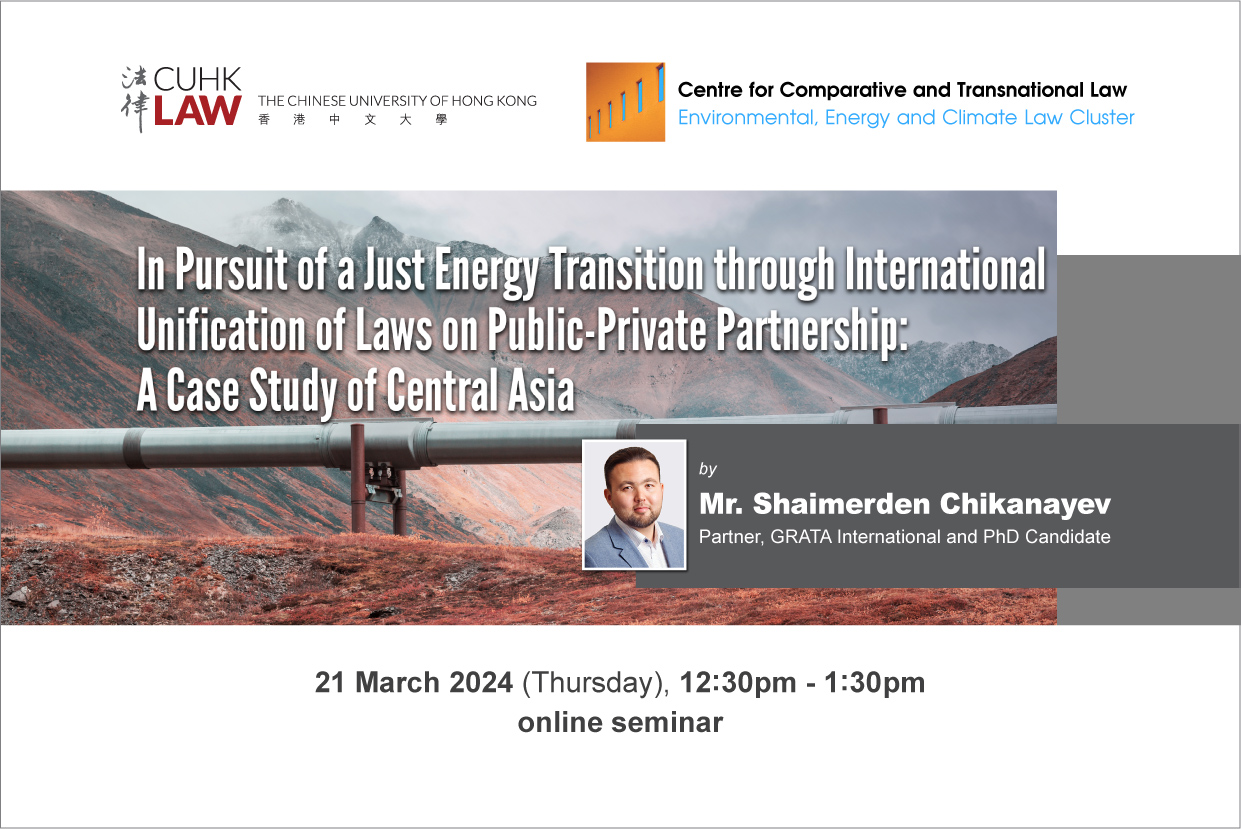 法律 CUHK LAW THE CHINESE UNIVERSITY OF HONG KONG 香港中文大學

Centre for Comparative and Transnational Law
Environmental, Energy and Climate Law Cluster

In Pursuit of a Just Energy Transition through International Unification of Laws on Public-Private Partnership: A Case Study of Central Asia

by
Mr. Shaimerden Chikanayev
Partner, GRATA International and PhD Candidate

21 March 2024 (Thursday), 12:30pm - 1:30pm
online seminar